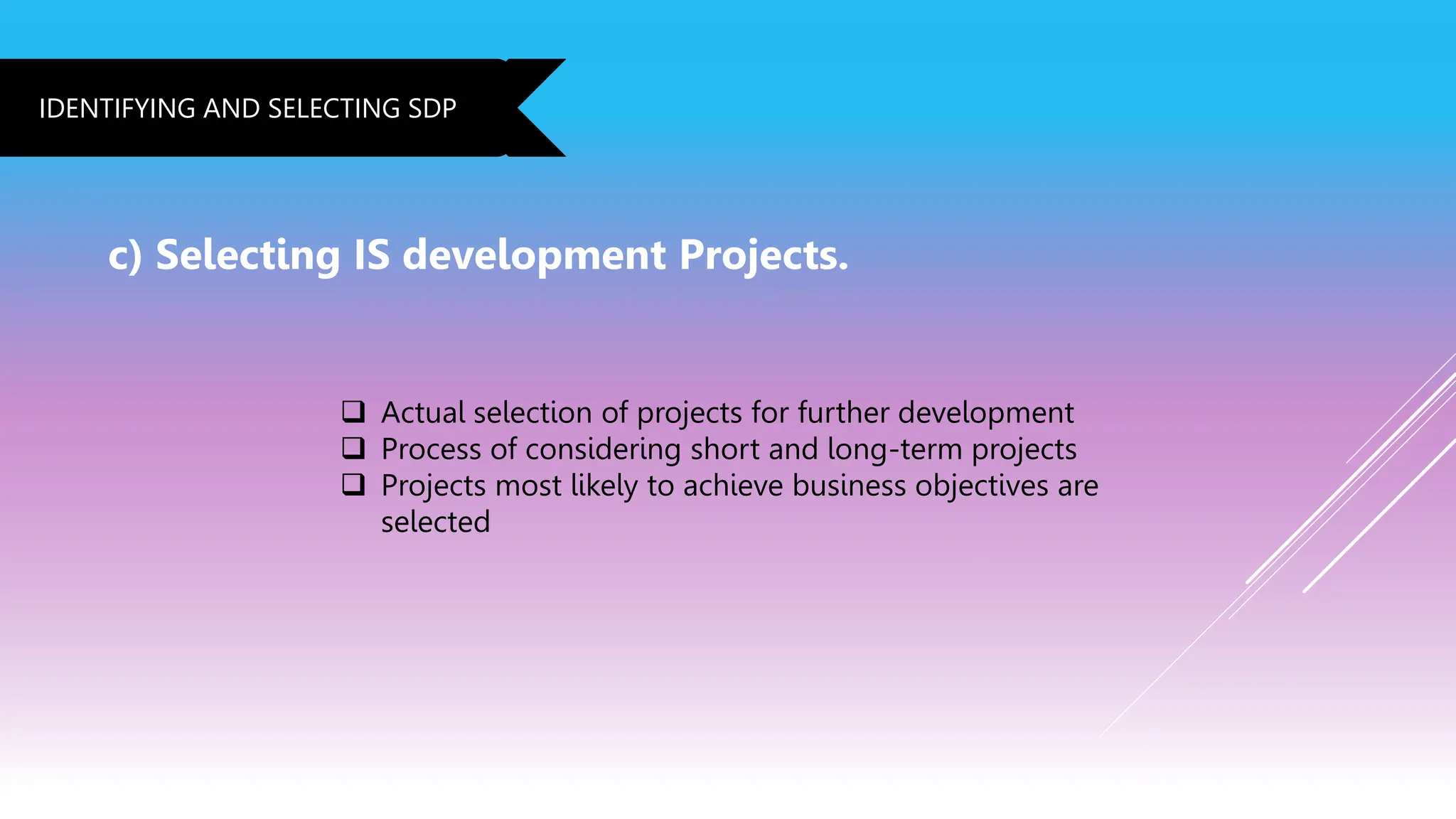 IDENTIFYING AND SELECTING SDP

c) Selecting IS development Projects.

❑ Actual selection of projects for further development
❑ Process of considering short and long-term projects
❑ Projects most likely to achieve business objectives are selected